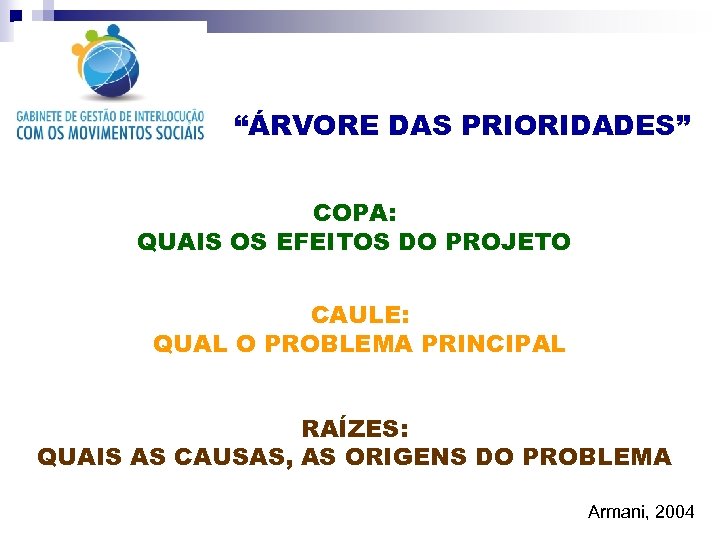 GABINETE DE GESTÃO DE INTERLOCUÇÃO
COM OS MOVIMENTOS SOCIAIS

“ÁRVORE DAS PRIORIDADES”

COPA:
QUAIS OS EFEITOS DO PROJETO

CAULE:
QUAL O PROBLEMA PRINCIPAL

RAÍZES:
QUAIS AS CAUSAS, AS ORIGENS DO PROBLEMA

Armani, 2004